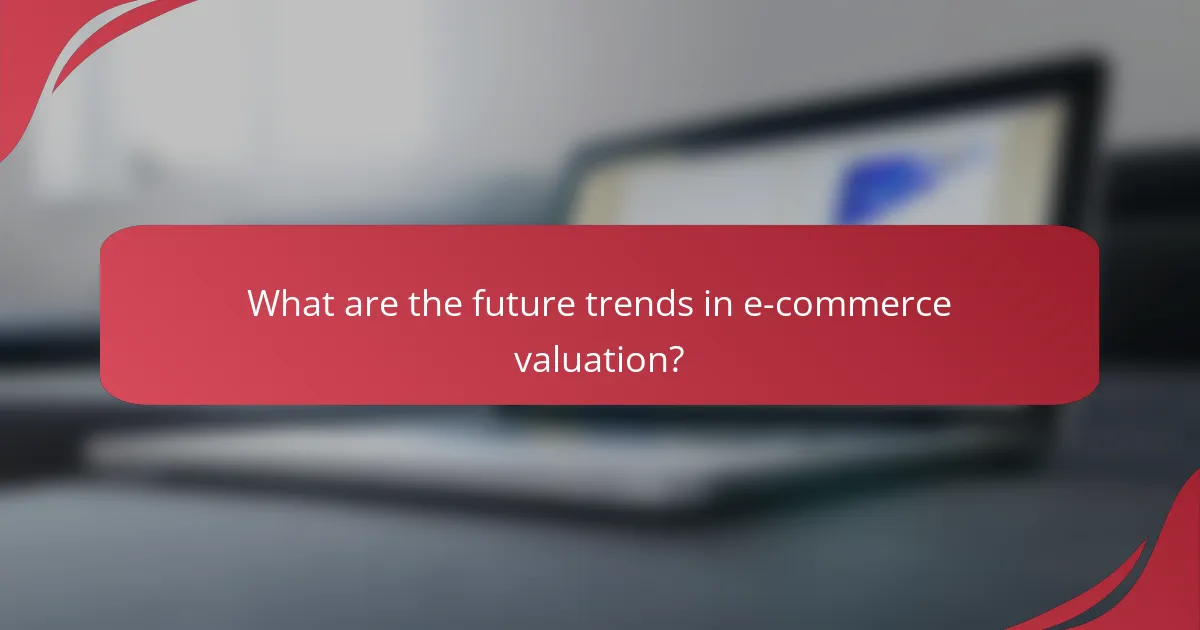 What are the future trends in e-commerce valuation?